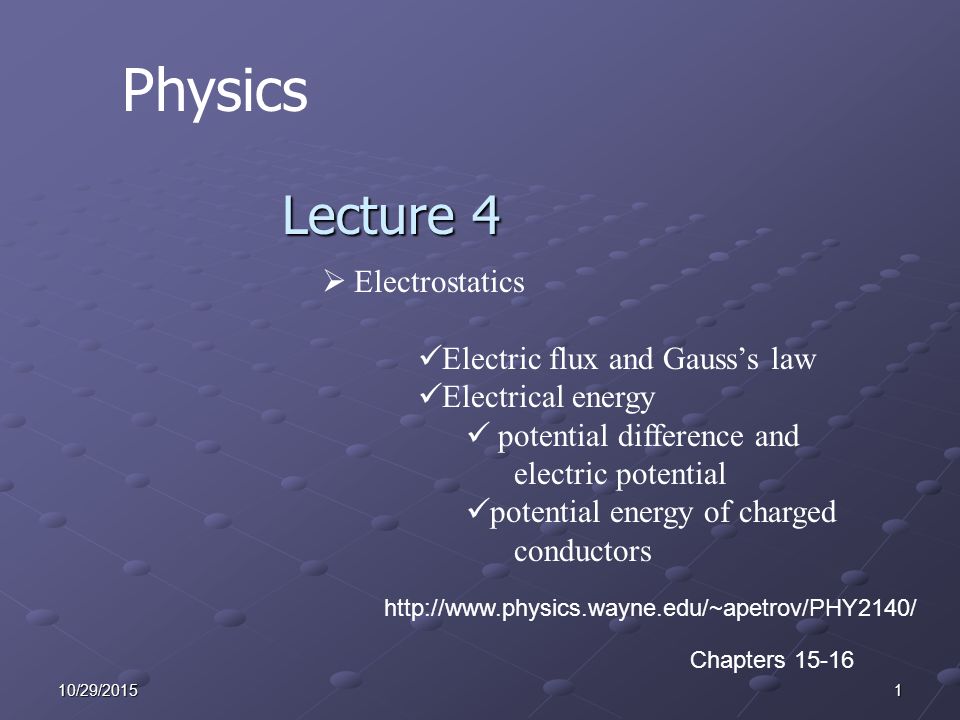 Physics

Lecture 4

➢ Electrostatics

✓Electric flux and Gauss's law
✓Electrical energy
✓ potential difference and electric potential
✓potential energy of charged conductors

http://www.physics.wayne.edu/~apetrov/PHY2140/

Chapters 15-16

10/29/2015

1